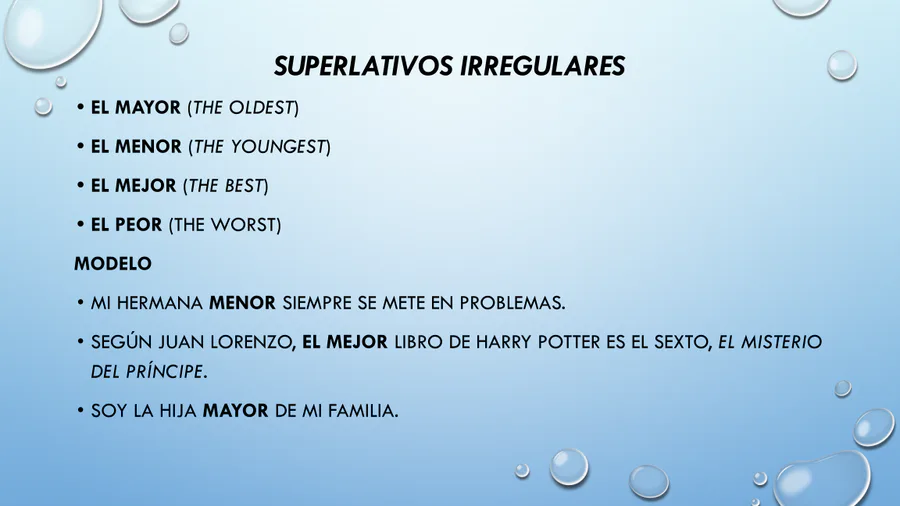 SUPERLATIVOS IRREGULARES

• EL MAYOR (THE OLDEST)

• EL MENOR (THE YOUNGEST)

• EL MEJOR (THE BEST)

• EL PEOR (THE WORST)

MODELO

• MI HERMANA MENOR SIEMPRE SE METE EN PROBLEMAS.

• SEGÚN JUAN LORENZO, EL MEJOR LIBRO DE HARRY POTTER ES EL SEXTO, EL MISTERIO DEL PRÍNCIPE.

• SOY LA HIJA MAYOR DE MI FAMILIA.